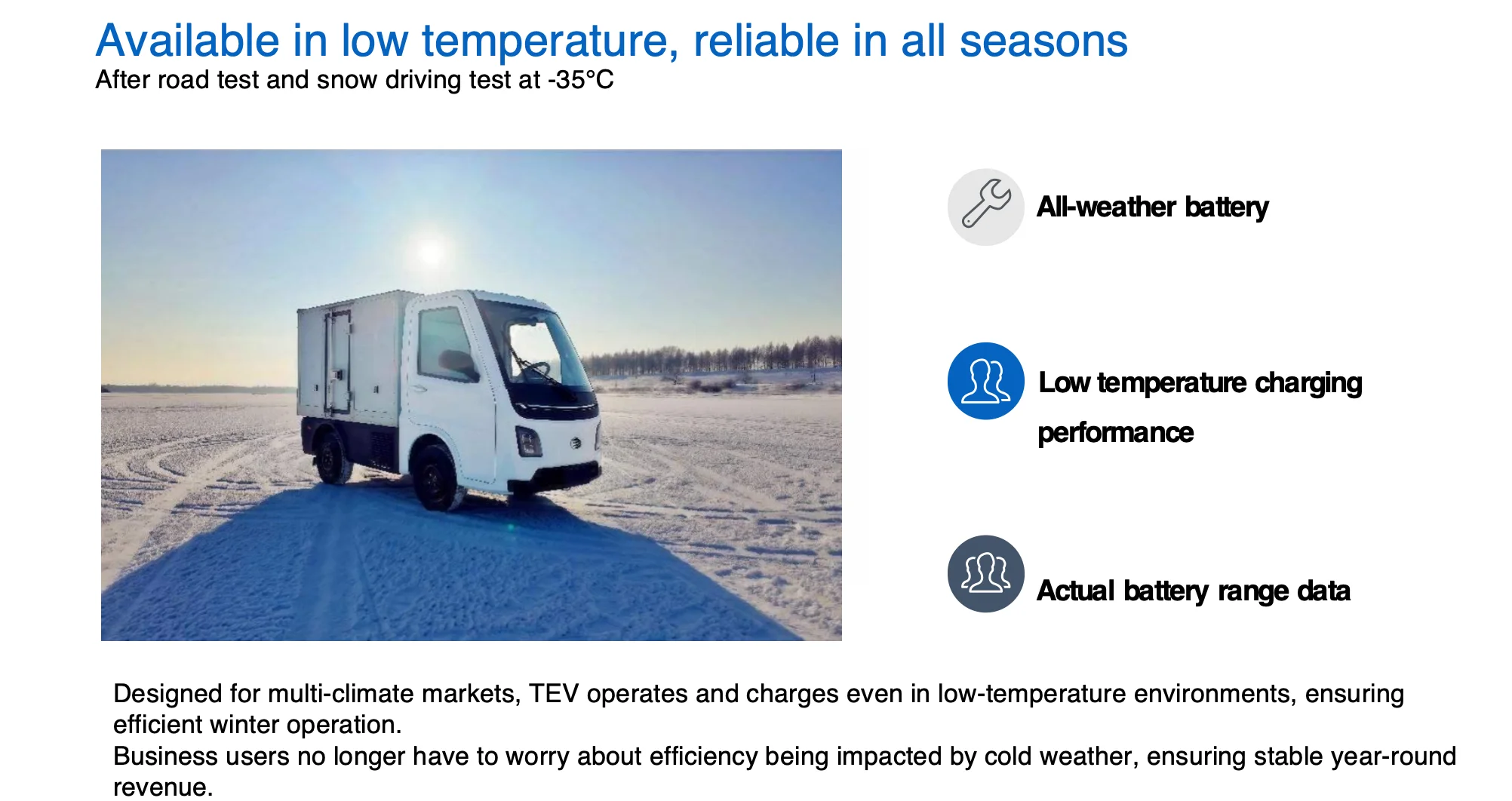 Available in low temperature, reliable in all seasons
After road test and snow driving test at -35°C

All-weather battery

Low temperature charging performance

Actual battery range data

Designed for multi-climate markets, TEV operates and charges even in low-temperature environments, ensuring efficient winter operation.
Business users no longer have to worry about efficiency being impacted by cold weather, ensuring stable year-round revenue.